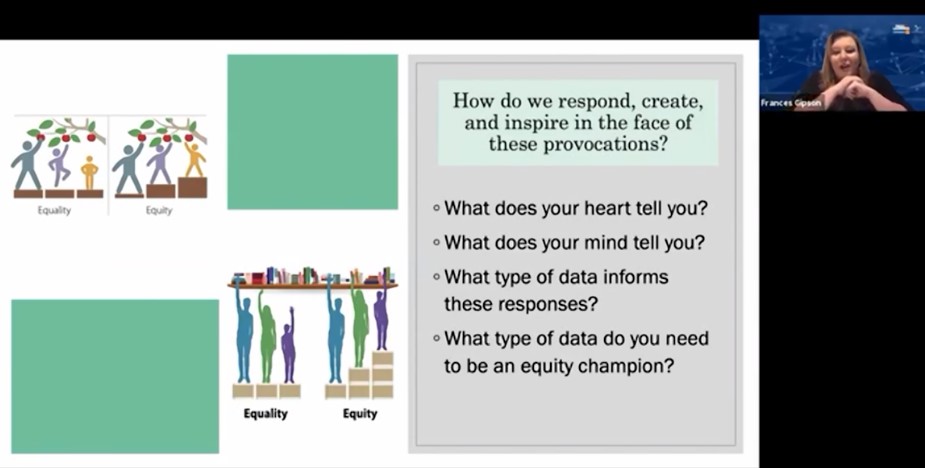 Equality

Equity

Equality

Equity

How do we respond, create, and inspire in the face of these provocations?

◦ What does your heart tell you?
◦ What does your mind tell you?
◦ What type of data informs these responses?
◦ What type of data do you need to be an equity champion?

Frances Gipson